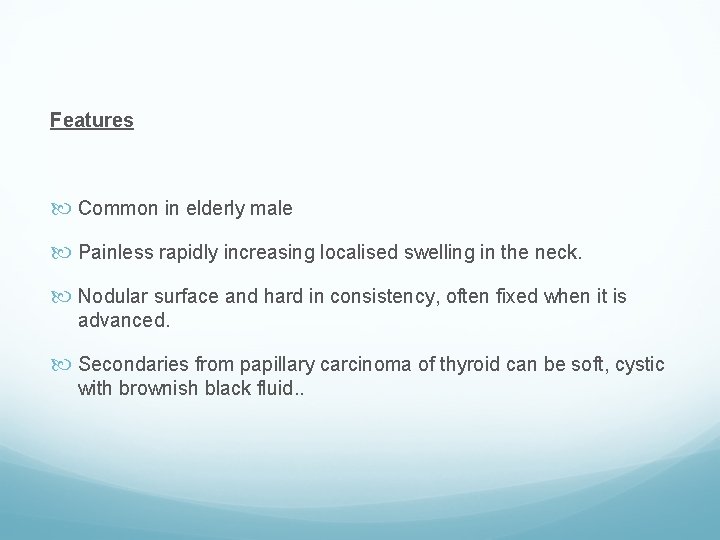 Features

Common in elderly male

Painless rapidly increasing localised swelling in the neck.

Nodular surface and hard in consistency, often fixed when it is advanced.

Secondaries from papillary carcinoma of thyroid can be soft, cystic with brownish black fluid..